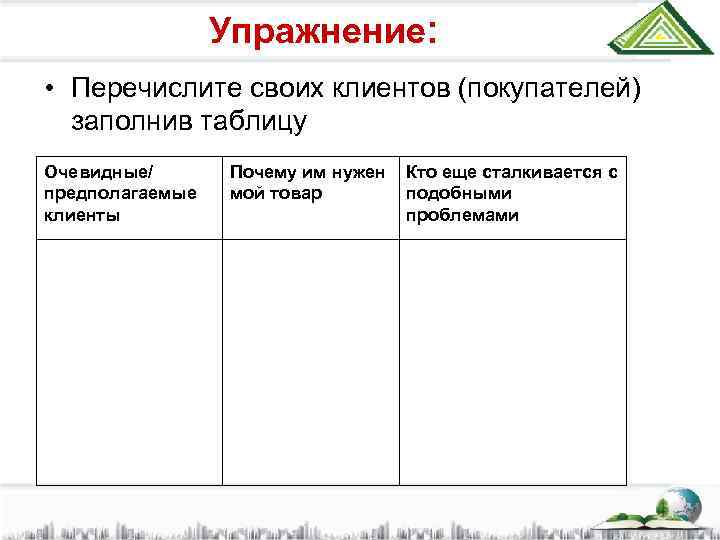 Упражнение:

• Перечислите своих клиентов (покупателей) заполнив таблицу

| Очевидные/ предполагаемые клиенты | Почему им нужен мой товар | Кто еще сталкивается с подобными проблемами |
|---|---|---|
| | | |